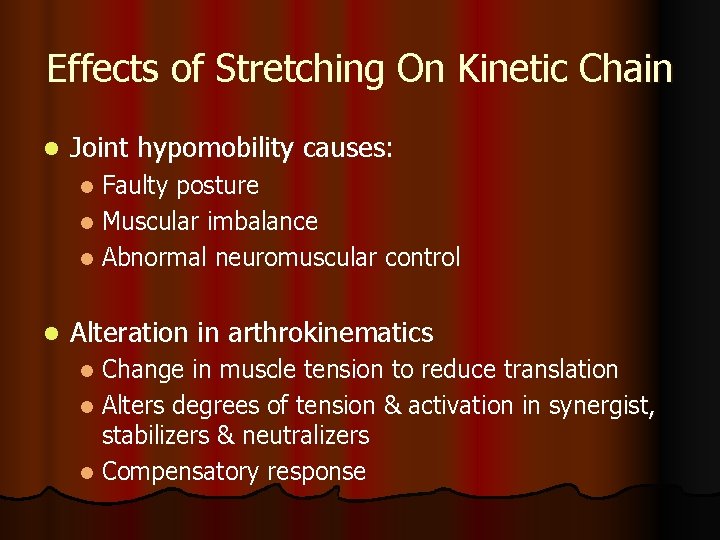 Effects of Stretching On Kinetic Chain

- Joint hypomobility causes:
  - Faulty posture
  - Muscular imbalance
  - Abnormal neuromuscular control

- Alteration in arthrokinematics
  - Change in muscle tension to reduce translation
  - Alters degrees of tension & activation in synergist, stabilizers & neutralizers
  - Compensatory response